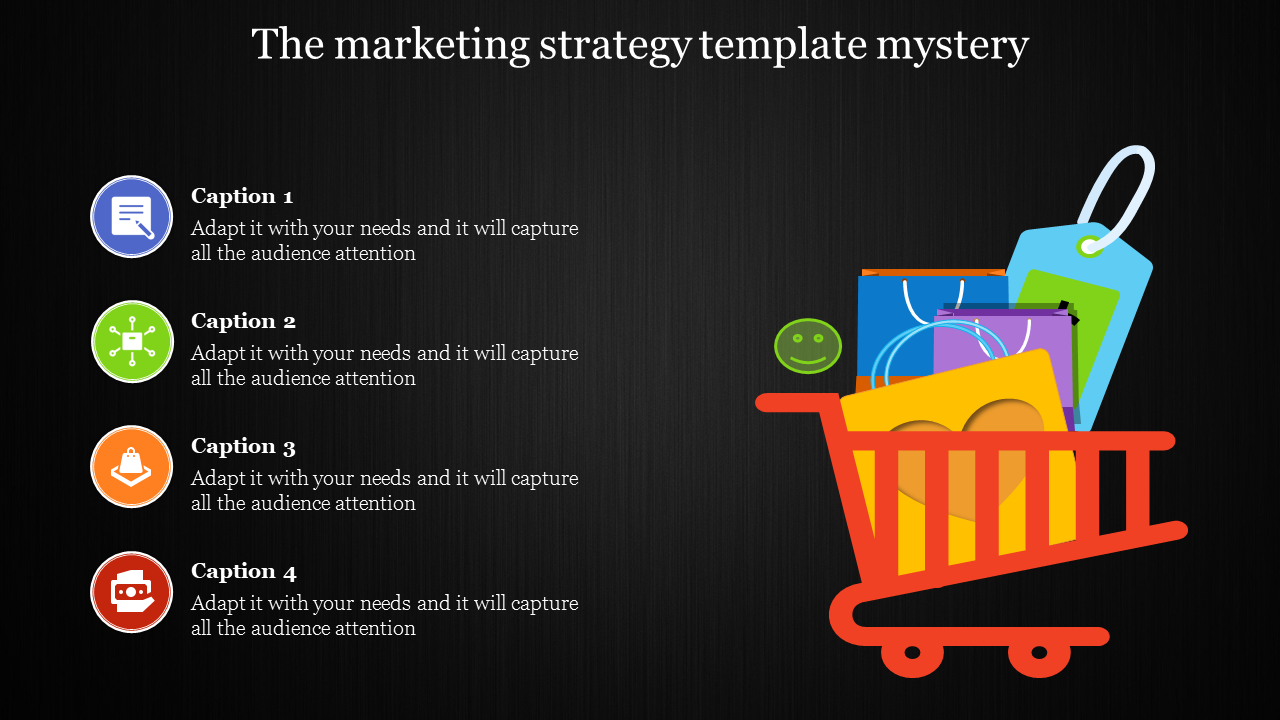 The marketing strategy template mystery

Caption 1
Adapt it with your needs and it will capture all the audience attention

Caption 2
Adapt it with your needs and it will capture all the audience attention

Caption 3
Adapt it with your needs and it will capture all the audience attention

Caption 4
Adapt it with your needs and it will capture all the audience attention